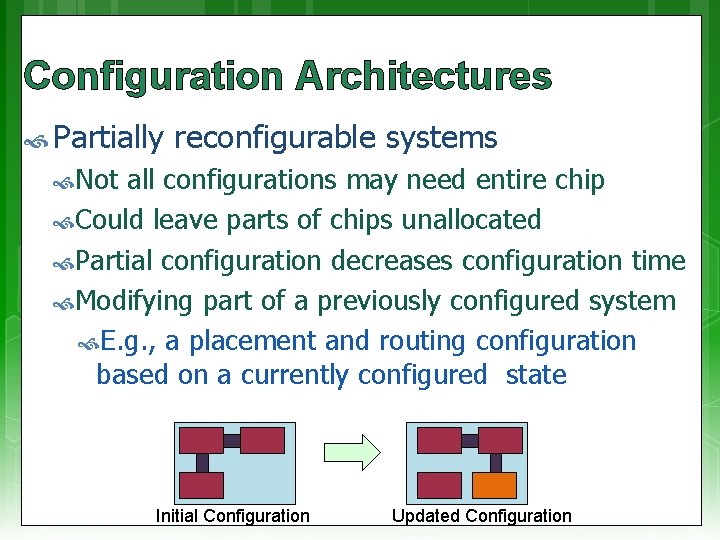 Configuration Architectures

Partially reconfigurable systems

Not all configurations may need entire chip

Could leave parts of chips unallocated

Partial configuration decreases configuration time

Modifying part of a previously configured system

E.g., a placement and routing configuration based on a currently configured state

Initial Configuration

Updated Configuration